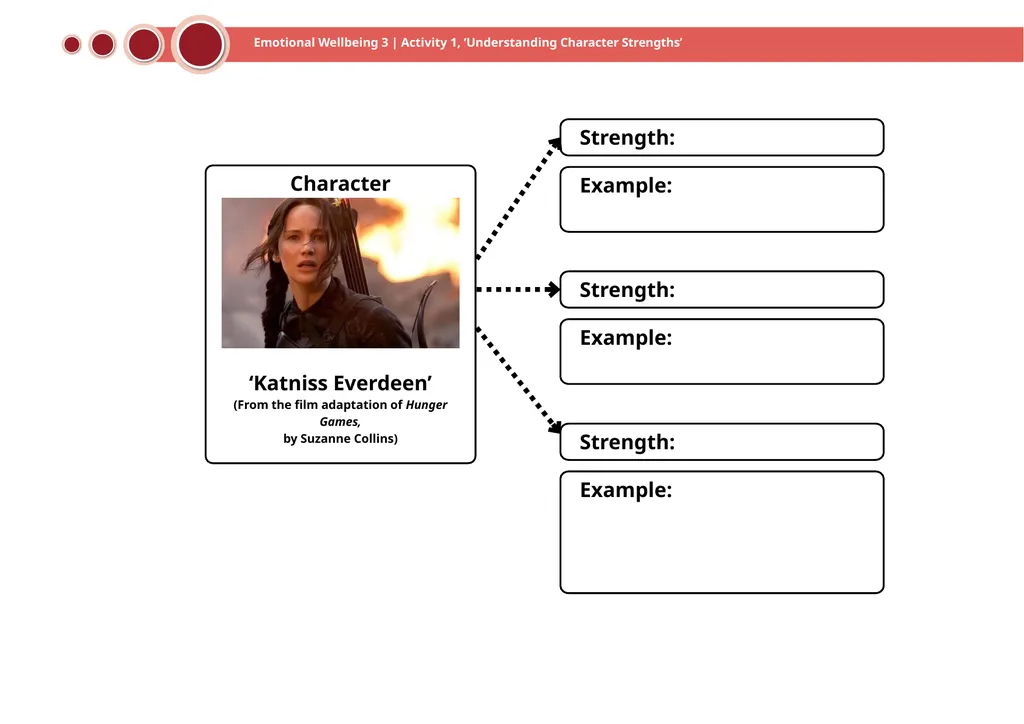 Emotional Wellbeing 3 | Activity 1, 'Understanding Character Strengths'

Character

'Katniss Everdeen'
(From the film adaptation of Hunger Games,
by Suzanne Collins)

Strength:

Example:

Strength:

Example:

Strength:

Example: